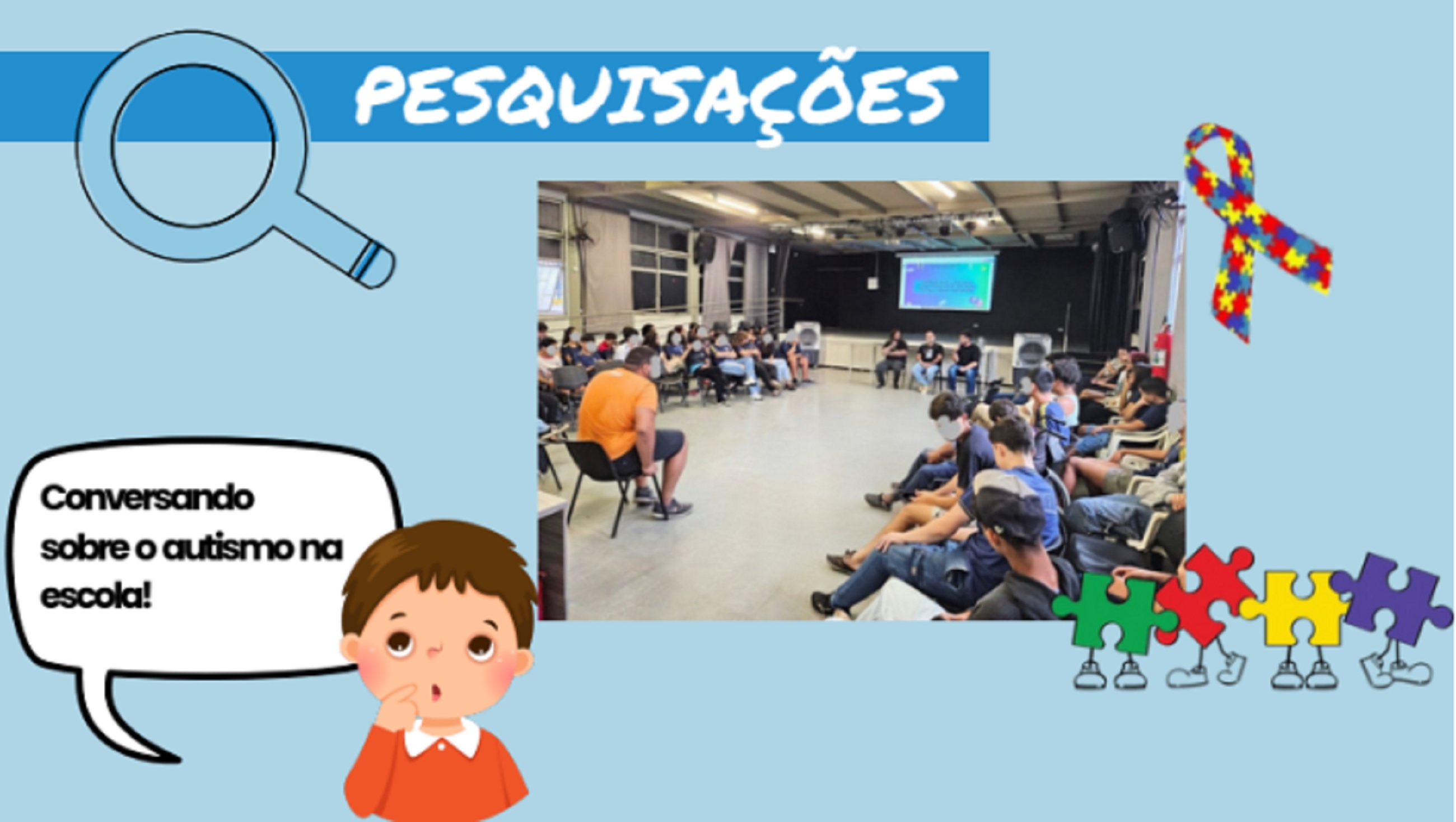 PESQUISAÇÕES

Conversando sobre o autismo na escola!